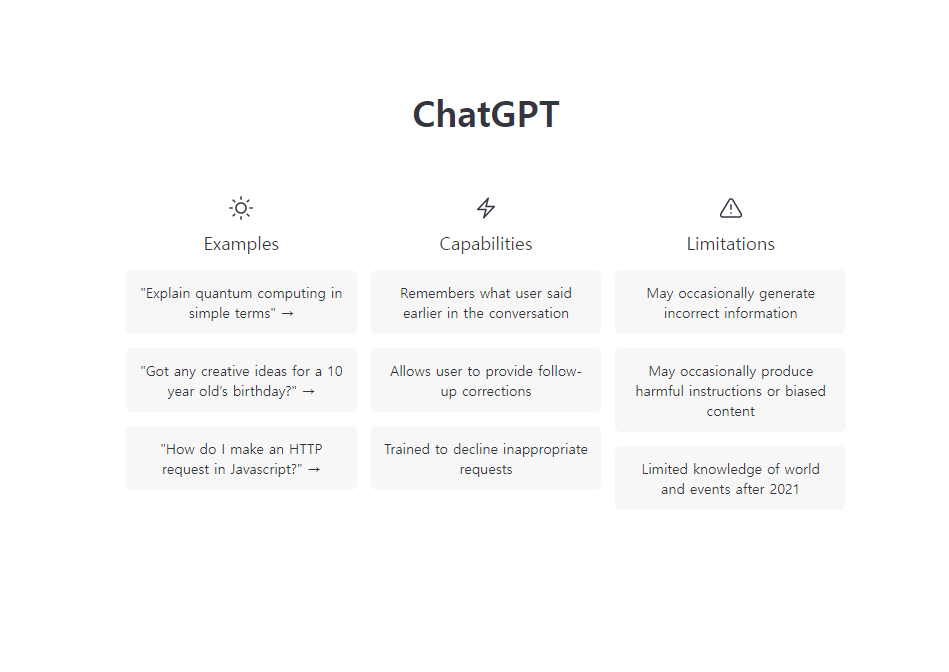 ChatGPT

Examples

"Explain quantum computing in simple terms" →

"Got any creative ideas for a 10 year old's birthday?" →

"How do I make an HTTP request in Javascript?" →

Capabilities

Remembers what user said earlier in the conversation

Allows user to provide follow-up corrections

Trained to decline inappropriate requests

Limitations

May occasionally generate incorrect information

May occasionally produce harmful instructions or biased content

Limited knowledge of world and events after 2021